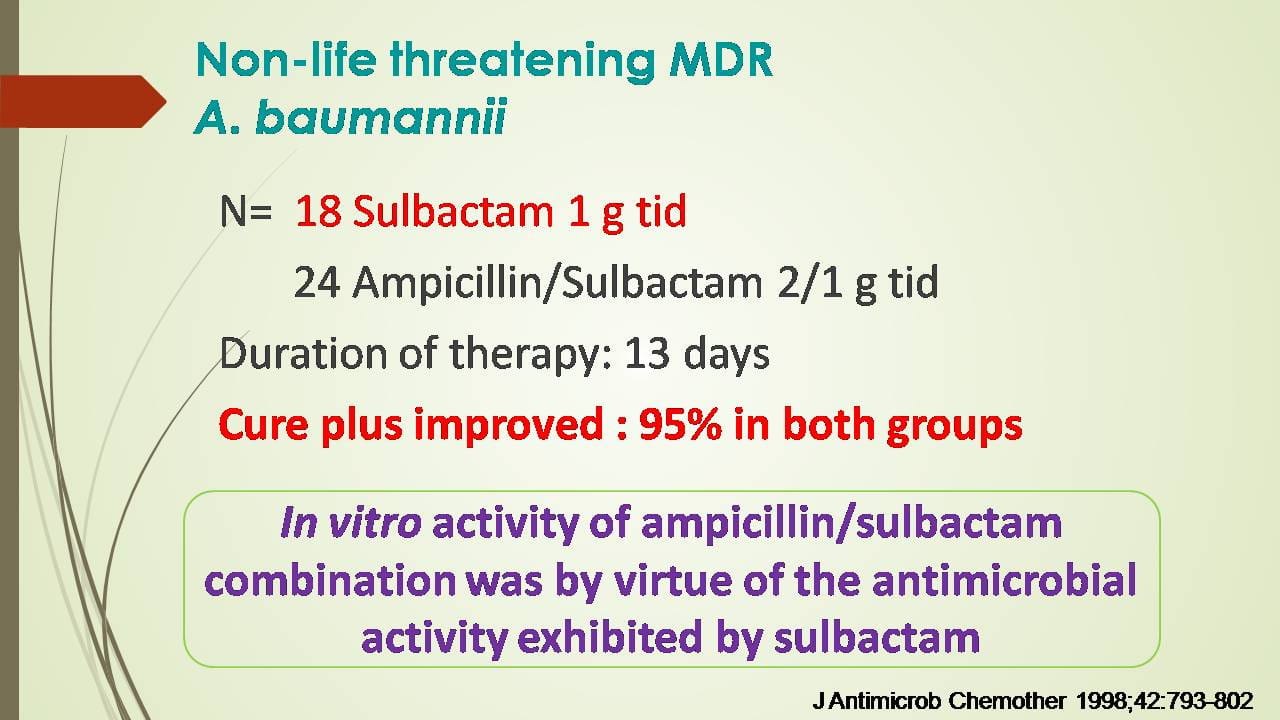 Non-life threatening MDR
A. baumannii

N= 18 Sulbactam 1 g tid

24 Ampicillin/Sulbactam 2/1 g tid

Duration of therapy: 13 days

Cure plus improved : 95% in both groups

In vitro activity of ampicillin/sulbactam combination was by virtue of the antimicrobial activity exhibited by sulbactam

J Antimicrob Chemother 1998;42:793-802